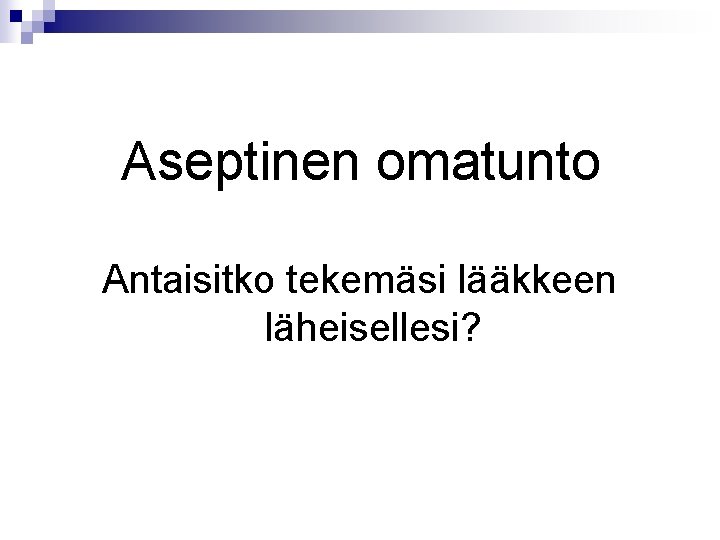 Aseptinen omatunto

Antaisitko tekemäsi lääkkeen läheisellesi?